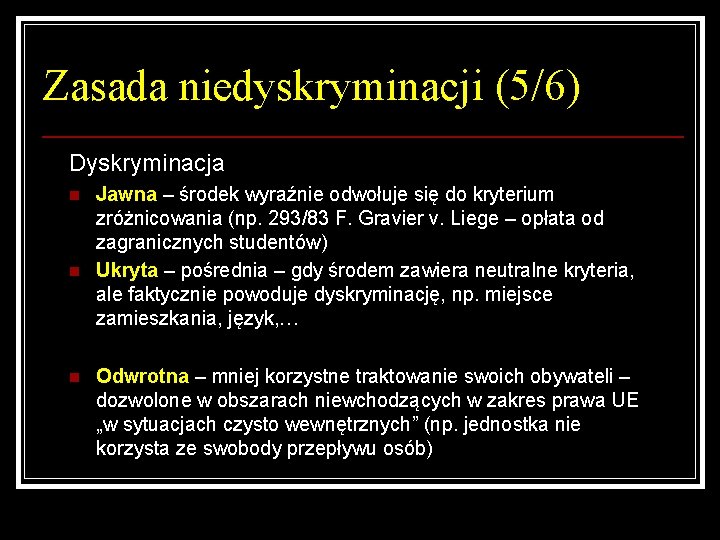 Zasada niedyskryminacji (5/6)

Dyskryminacja

Jawna – środek wyraźnie odwołuje się do kryterium zróżnicowania (np. 293/83 F. Gravier v. Liege – opłata od zagranicznych studentów)

Ukryta – pośrednia – gdy środem zawiera neutralne kryteria, ale faktycznie powoduje dyskryminację, np. miejsce zamieszkania, język,…

Odwrotna – mniej korzystne traktowanie swoich obywateli – dozwolone w obszarach niewchodzących w zakres prawa UE „w sytuacjach czysto wewnętrznych” (np. jednostka nie korzysta ze swobody przepływu osób)